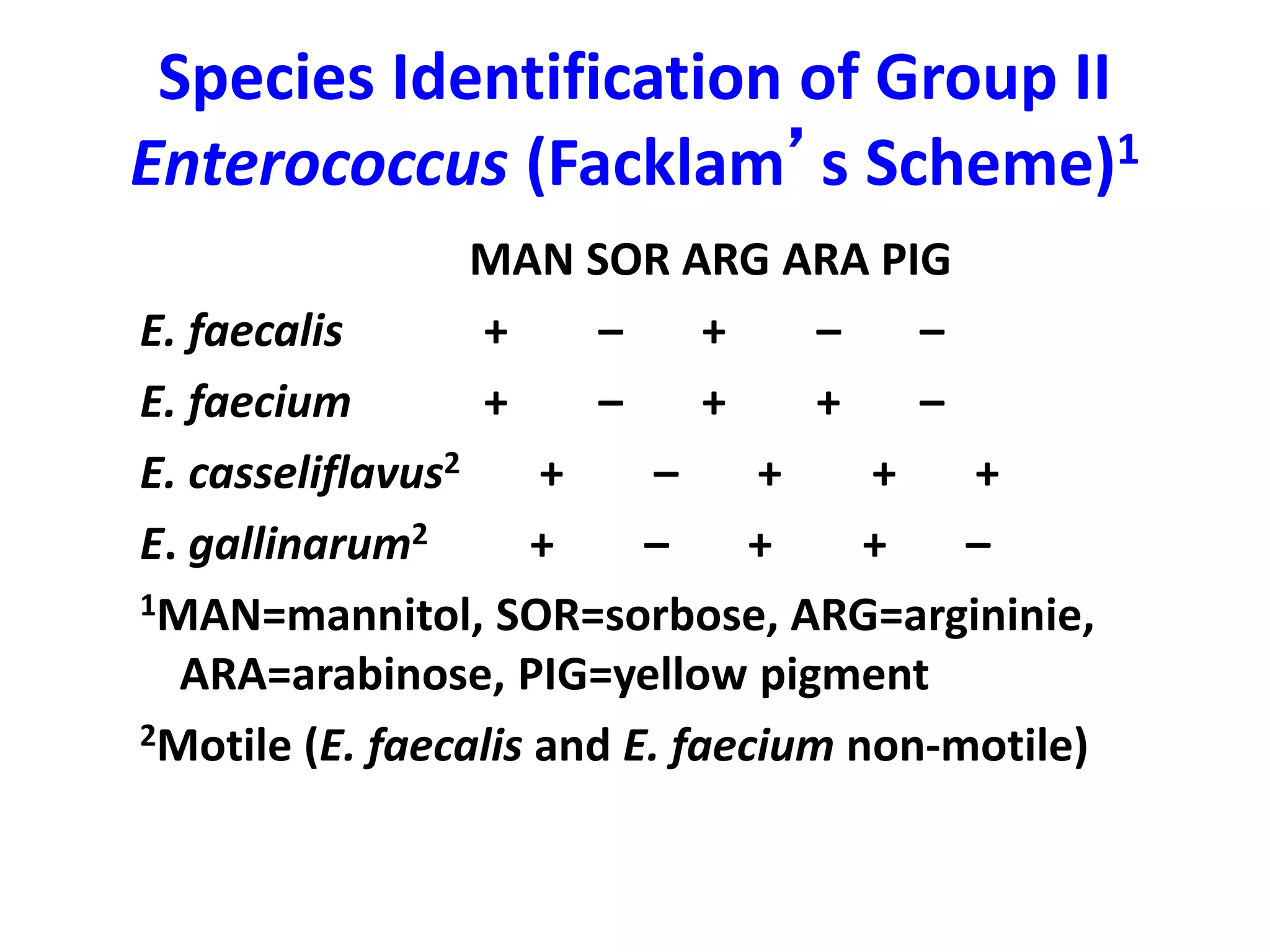 Species Identification of Group II Enterococcus (Facklam’s Scheme)$^1$

| | MAN | SOR | ARG | ARA | PIG |
|---|---|---|---|---|---|
| E. faecalis | + | – | + | – | – |
| E. faecium | + | – | + | + | – |
| E. casseliflavus$^2$ | + | – | + | + | + |
| E. gallinarum$^2$ | + | – | + | + | – |

$^1$MAN=mannitol, SOR=sorbose, ARG=argininie, ARA=arabinose, PIG=yellow pigment

$^2$Motile (E. faecalis and E. faecium non-motile)